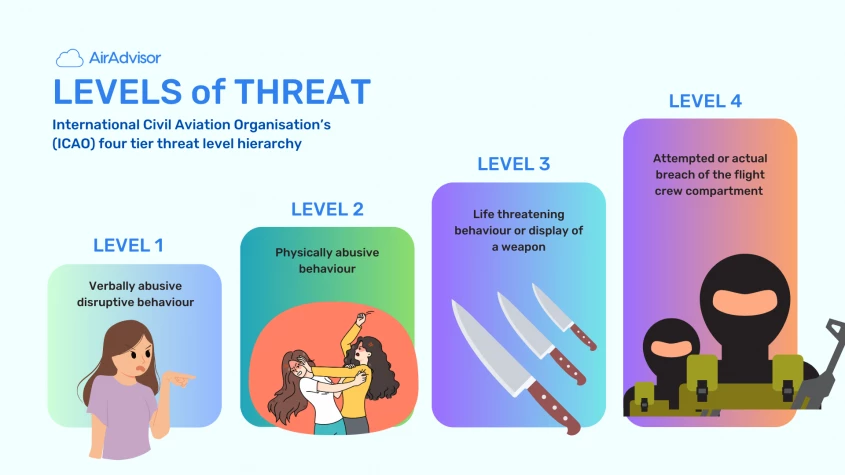 AirAdvisor

LEVELS of THREAT

International Civil Aviation Organisation's (ICAO) four tier threat level hierarchy

LEVEL 1

Verbally abusive disruptive behaviour

LEVEL 2

Physically abusive behaviour

LEVEL 3

Life threatening behaviour or display of a weapon

LEVEL 4

Attempted or actual breach of the flight crew compartment